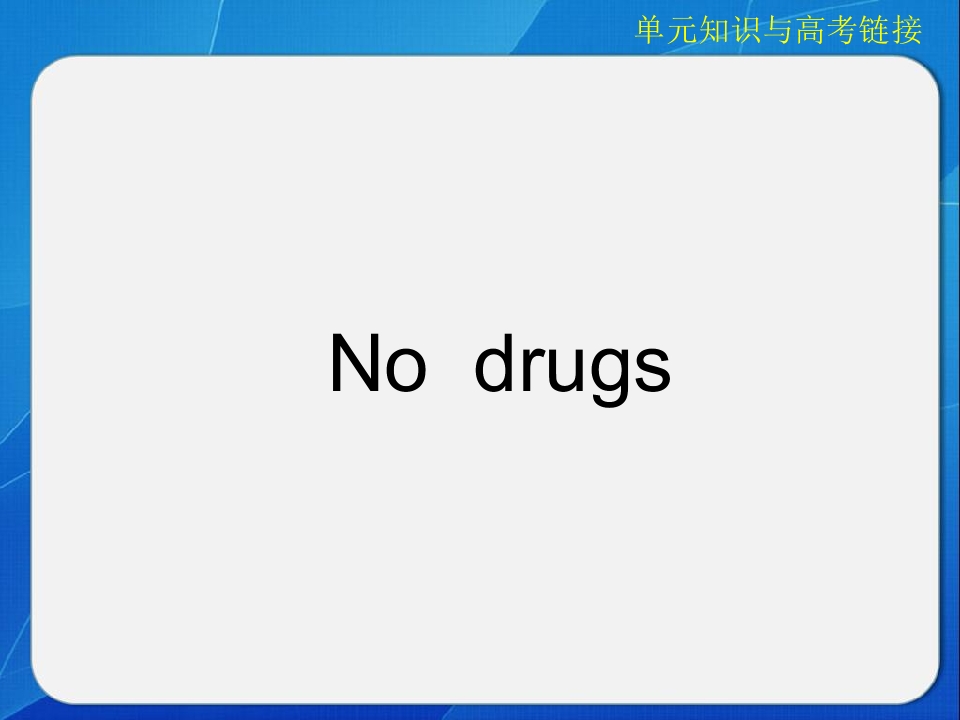 单元知识与高考链接

No drugs